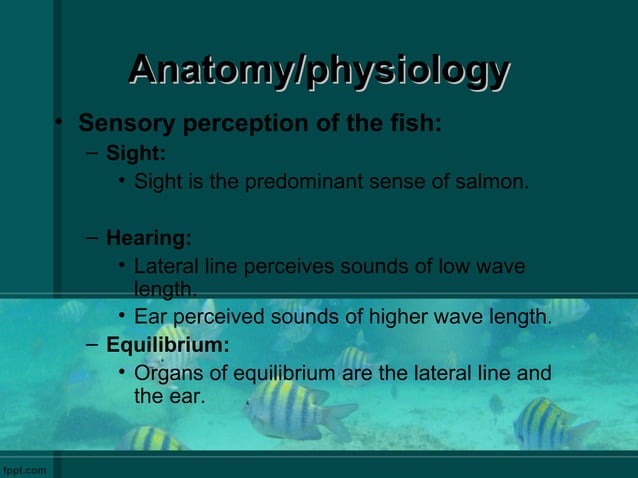 Anatomy/physiology

• Sensory perception of the fish:
– Sight:
• Sight is the predominant sense of salmon.

– Hearing:
• Lateral line perceives sounds of low wave length.
• Ear perceived sounds of higher wave length.
– Equilibrium:
• Organs of equilibrium are the lateral line and the ear.

fppt.com